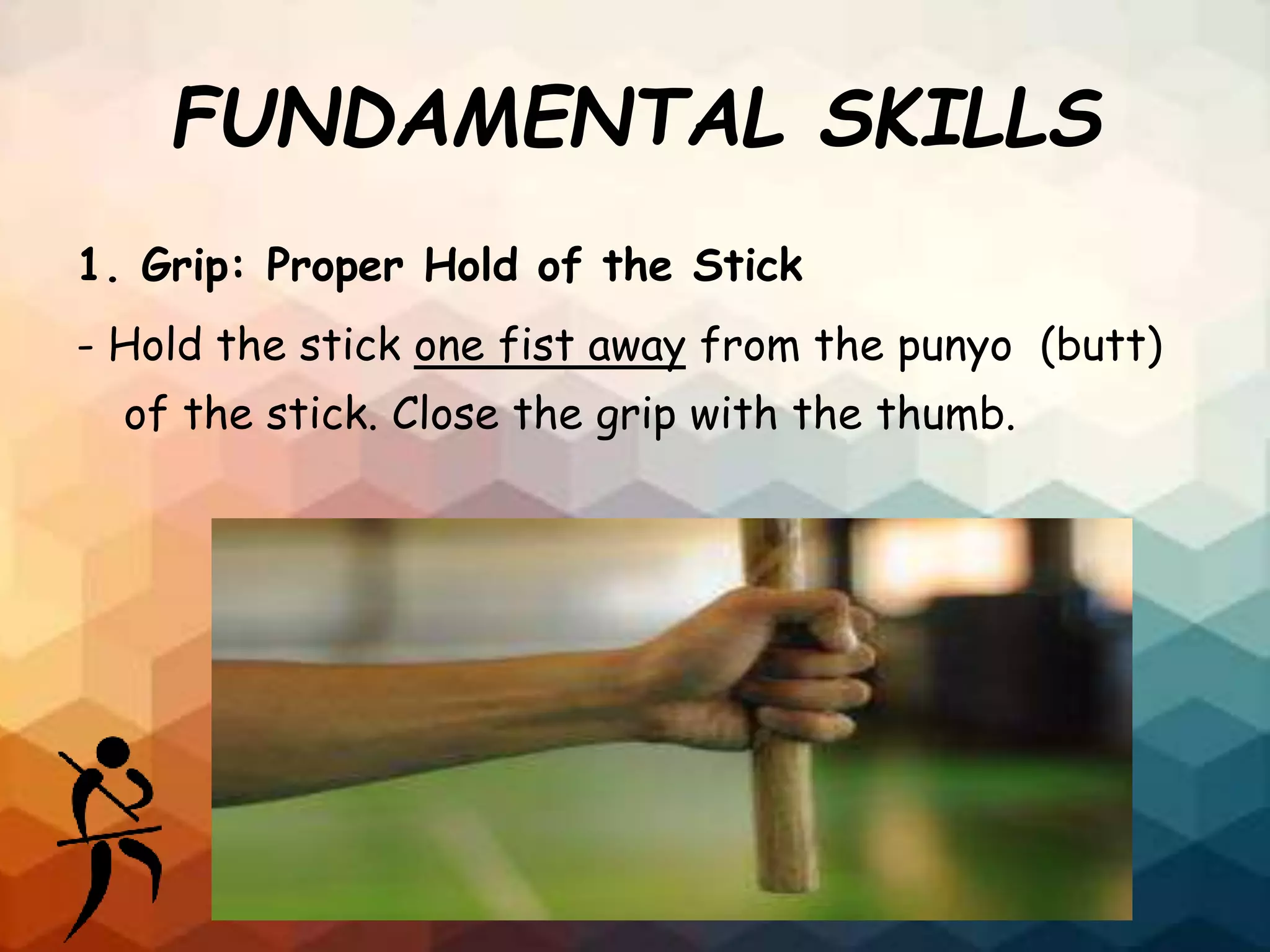 FUNDAMENTAL SKILLS

1. Grip: Proper Hold of the Stick

- Hold the stick one fist away from the punyo (butt) of the stick. Close the grip with the thumb.